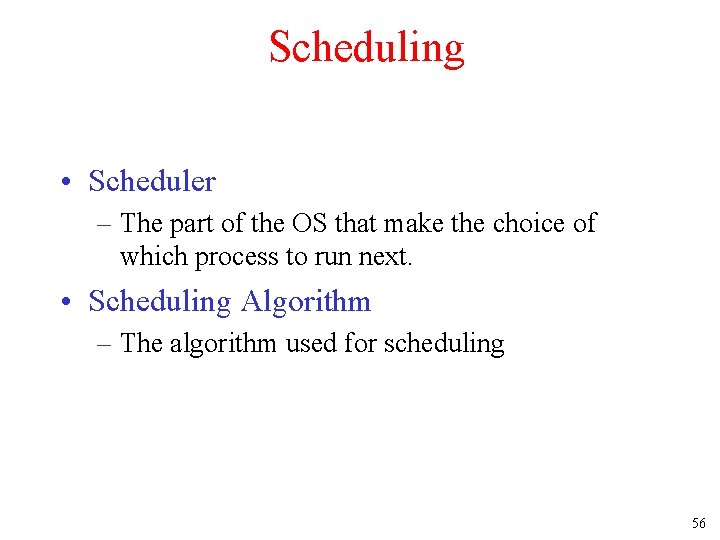 Scheduling

• Scheduler
– The part of the OS that make the choice of which process to run next.
• Scheduling Algorithm
– The algorithm used for scheduling

56